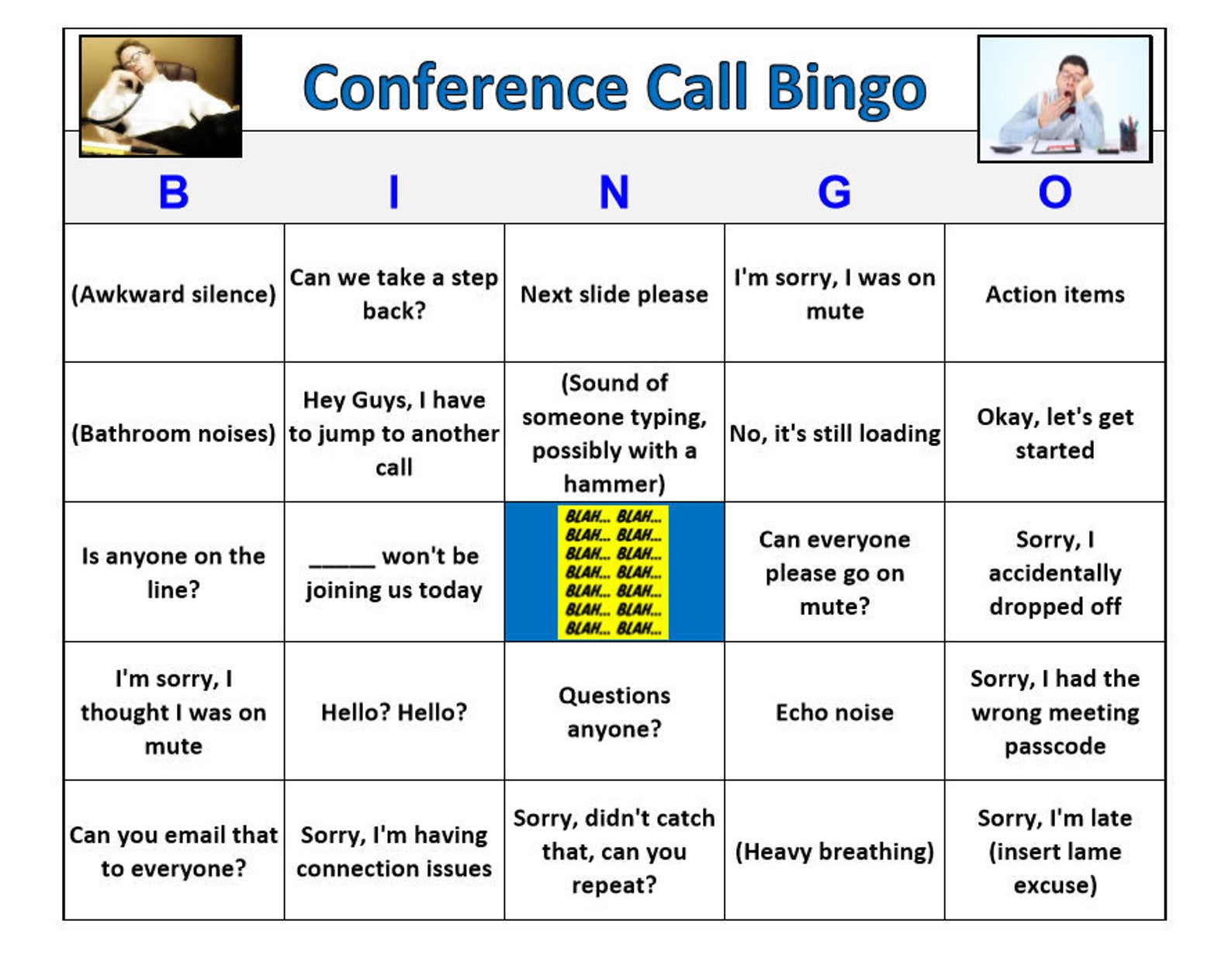 Conference Call Bingo

| B | I | N | G | O |
|---|---|---|---|---|
| (Awkward silence) | Can we take a step back? | Next slide please | I'm sorry, I was on mute | Action items |
| (Bathroom noises) | Hey Guys, I have to jump to another call | (Sound of someone typing, possibly with a hammer) | No, it's still loading | Okay, let's get started |
| Is anyone on the line? | _____ won't be joining us today | BLAH... BLAH... BLAH... BLAH... BLAH... BLAH... BLAH... BLAH... BLAH... BLAH... BLAH... BLAH... BLAH... BLAH... | Can everyone please go on mute? | Sorry, I accidentally dropped off |
| I'm sorry, I thought I was on mute | Hello? Hello? | Questions anyone? | Echo noise | Sorry, I had the wrong meeting passcode |
| Can you email that to everyone? | Sorry, I'm having connection issues | Sorry, didn't catch that, can you repeat? | (Heavy breathing) | Sorry, I'm late (insert lame excuse) |